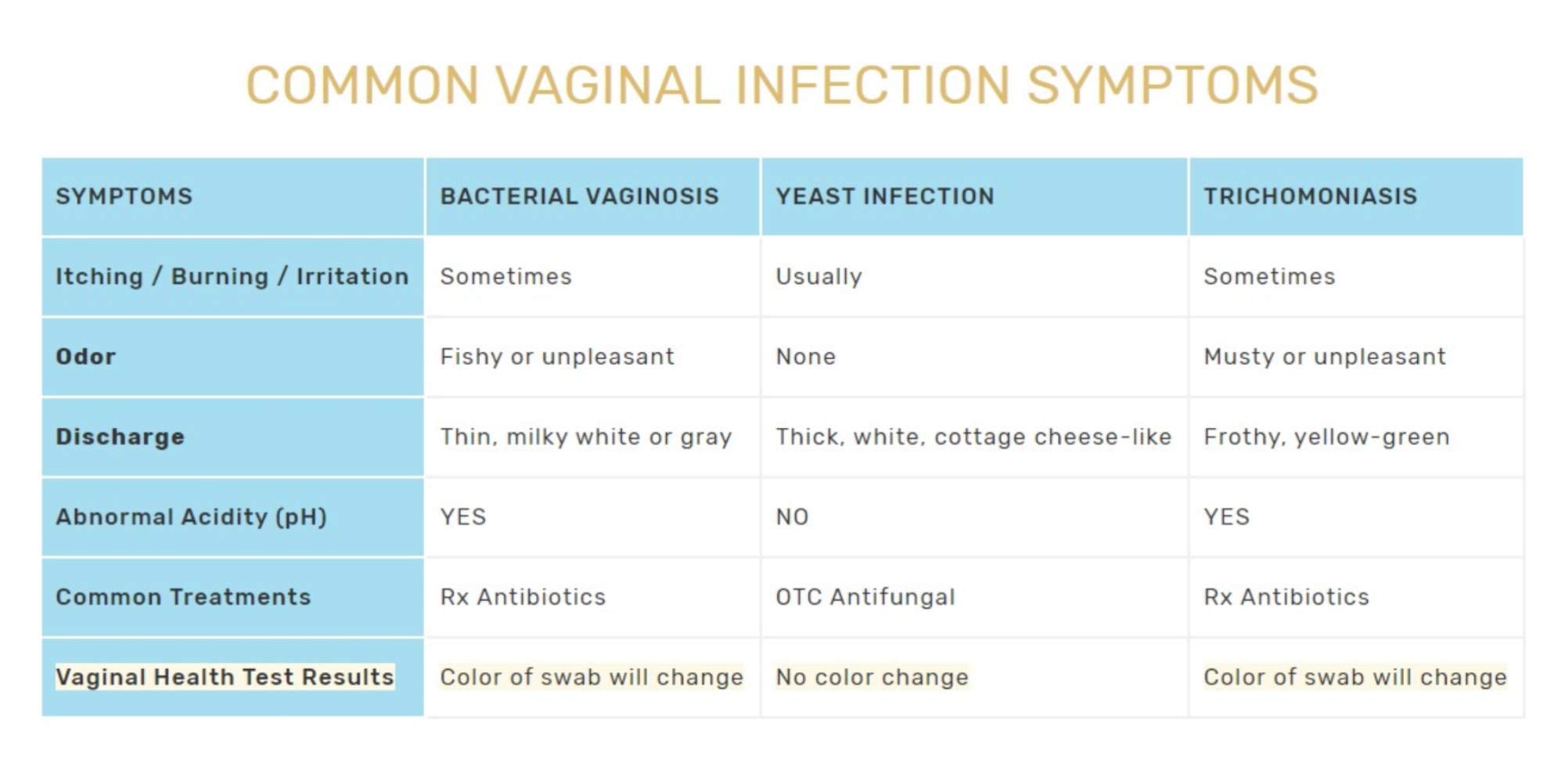 COMMON VAGINAL INFECTION SYMPTOMS

| SYMPTOMS | BACTERIAL VAGINOSIS | YEAST INFECTION | TRICHOMONIASIS |
|---|---|---|---|
| Itching / Burning / Irritation | Sometimes | Usually | Sometimes |
| Odor | Fishy or unpleasant | None | Musty or unpleasant |
| Discharge | Thin, milky white or gray | Thick, white, cottage cheese-like | Frothy, yellow-green |
| Abnormal Acidity (pH) | YES | NO | YES |
| Common Treatments | Rx Antibiotics | OTC Antifungal | Rx Antibiotics |
| Vaginal Health Test Results | Color of swab will change | No color change | Color of swab will change |